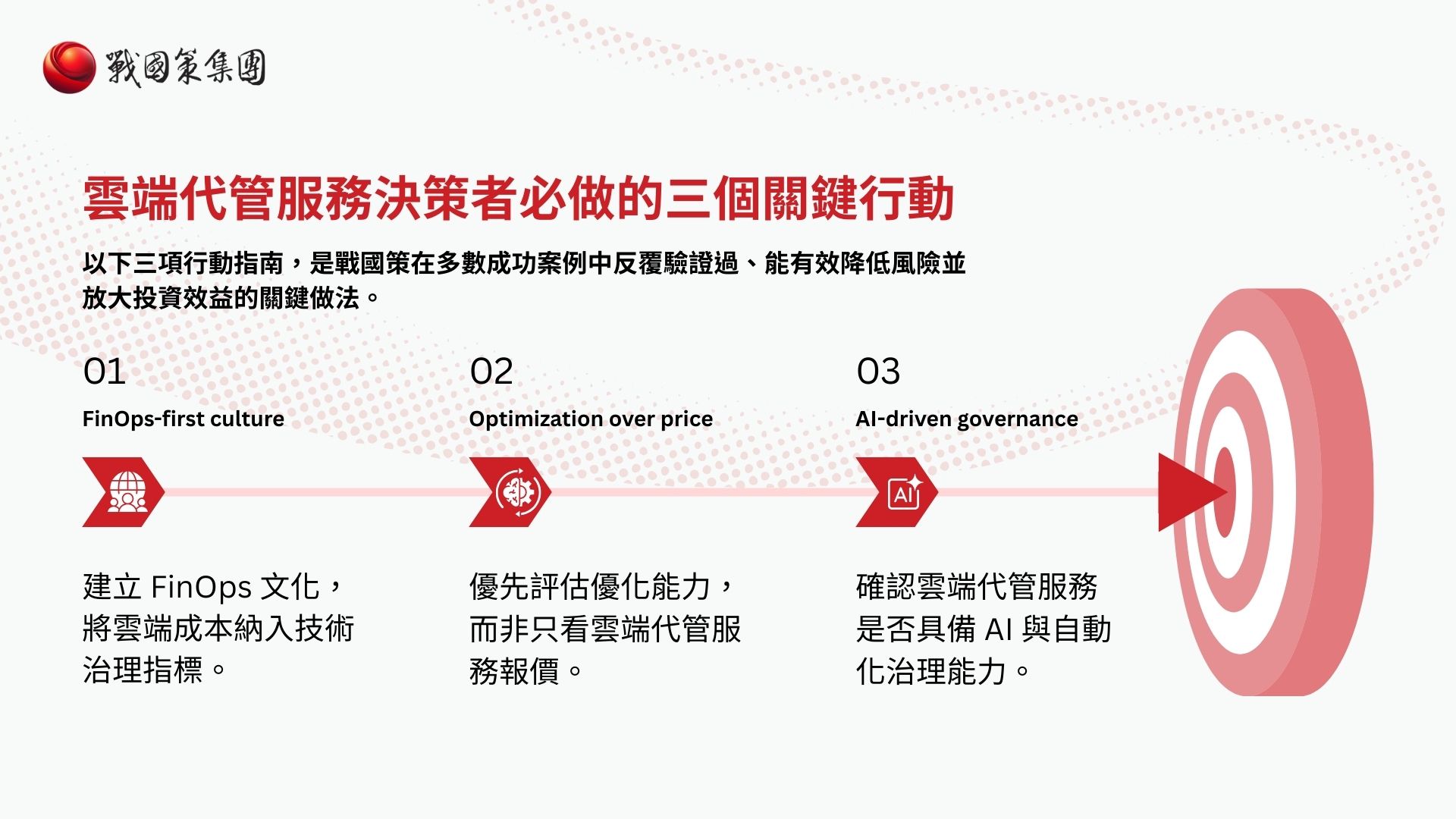 戰國策集團

雲端代管服務決策者必做的三個關鍵行動

以下三項行動指南，是戰國策在多數成功案例中反覆驗證過、能有效降低風險並放大投資效益的關鍵做法。

01

FinOps-first culture

建立 FinOps 文化，將雲端成本納入技術治理指標。

02

Optimization over price

優先評估優化能力，而非只看雲端代管服務報價。

03

AI-driven governance

AI

確認雲端代管服務是否具備 AI 與自動化治理能力。